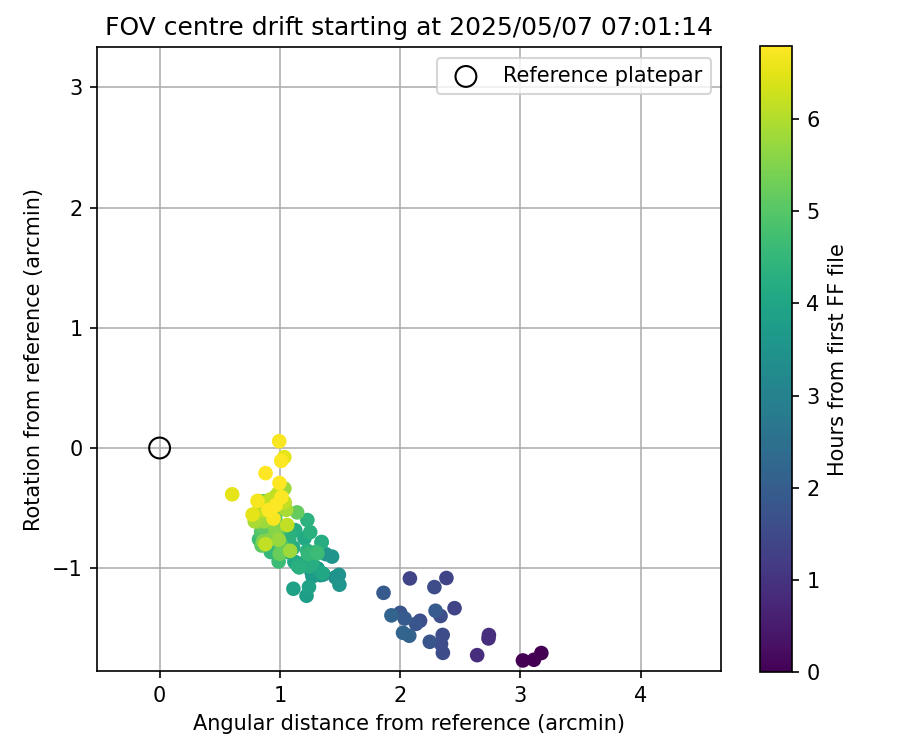 FOV centre drift starting at 2025/05/07 07:01:14

Reference platepar

Rotation from reference (arcmin)

3
2
1
0
−1

0
1
2
3
4

Angular distance from reference (arcmin)

Hours from first FF file

6
5
4
3
2
1
0